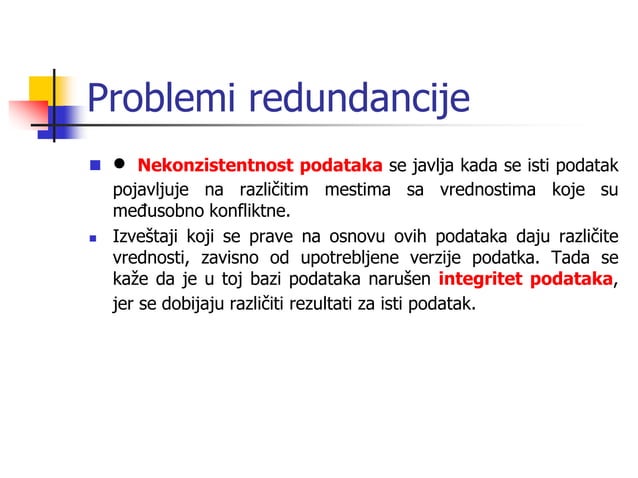 Problemi redundancije

• Nekonzistentnost podataka se javlja kada se isti podatak pojavljuje na različitim mestima sa vrednostima koje su međusobno konfliktne.

Izveštaji koji se prave na osnovu ovih podataka daju različite vrednosti, zavisno od upotrebljene verzije podatka. Tada se kaže da je u toj bazi podataka narušen integritet podataka, jer se dobijaju različiti rezultati za isti podatak.